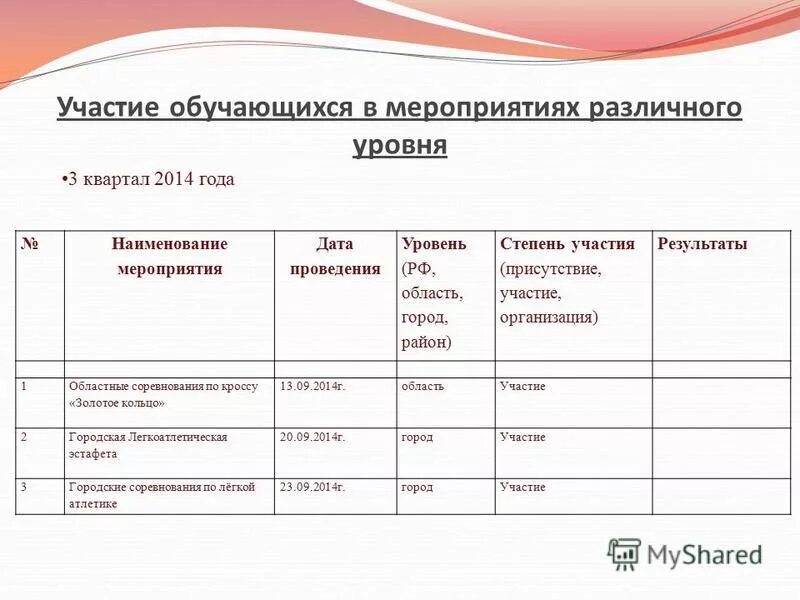 Участие обучающихся в мероприятиях различного уровня

•3 квартал 2014 года

| № | Наименование мероприятия | Дата проведения | Уровень (РФ, область, город, район) | Степень участия (присутствие, участие, организация) | Результаты |
|---|---|---|---|---|---|
| | | | | | |
| 1 | Областные соревнования по кроссу «Золотое кольцо» | 13.09.2014г. | область | Участие | |
| 2 | Городская Легкоатлетическая эстафета | 20.09.2014г. | город | Участие | |
| 3 | Городские соревнования по лёгкой атлетике | 23.09.2014г. | город | Участие | |

MyShared